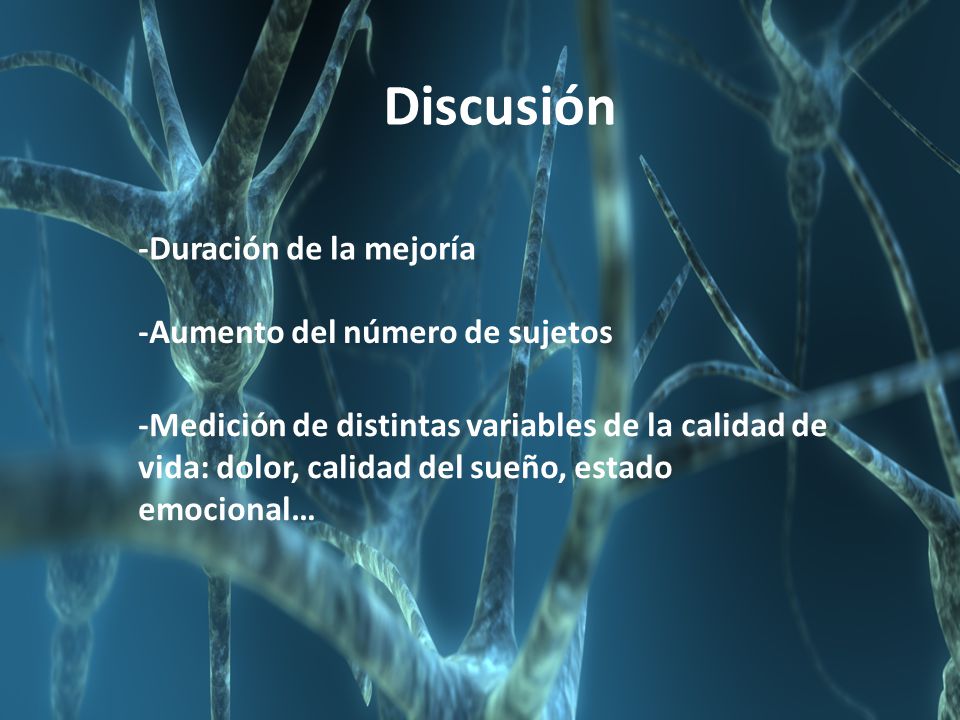 Discusión

-Duración de la mejoría

-Aumento del número de sujetos

-Medición de distintas variables de la calidad de vida: dolor, calidad del sueño, estado emocional…